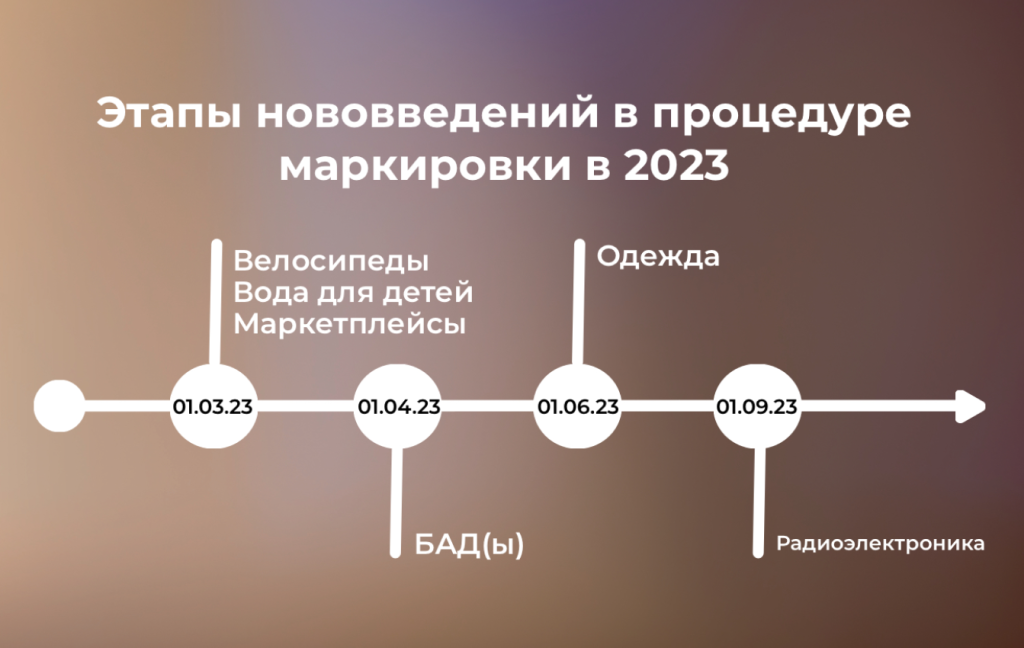 Этапы нововведений в процедуре маркировки в 2023

Велосипеды
Вода для детей
Маркетплейсы

Одежда

01.03.23

01.04.23

01.06.23

01.09.23

БАД(ы)

Радиоэлектроника